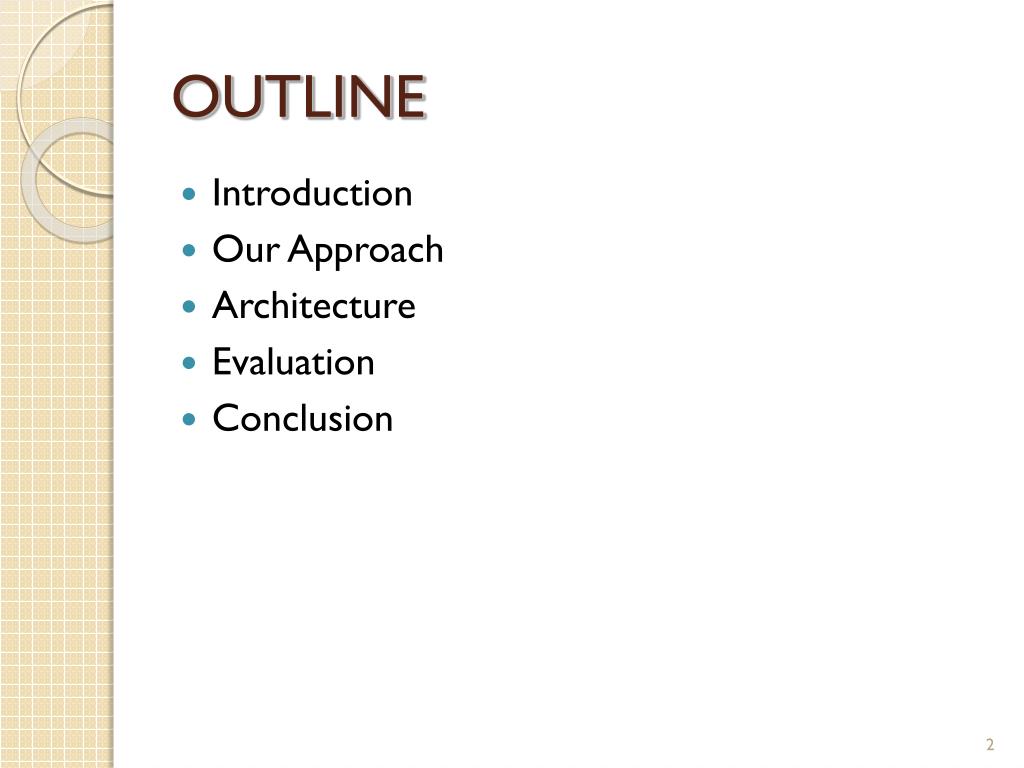 OUTLINE

- Introduction
- Our Approach
- Architecture
- Evaluation
- Conclusion

2